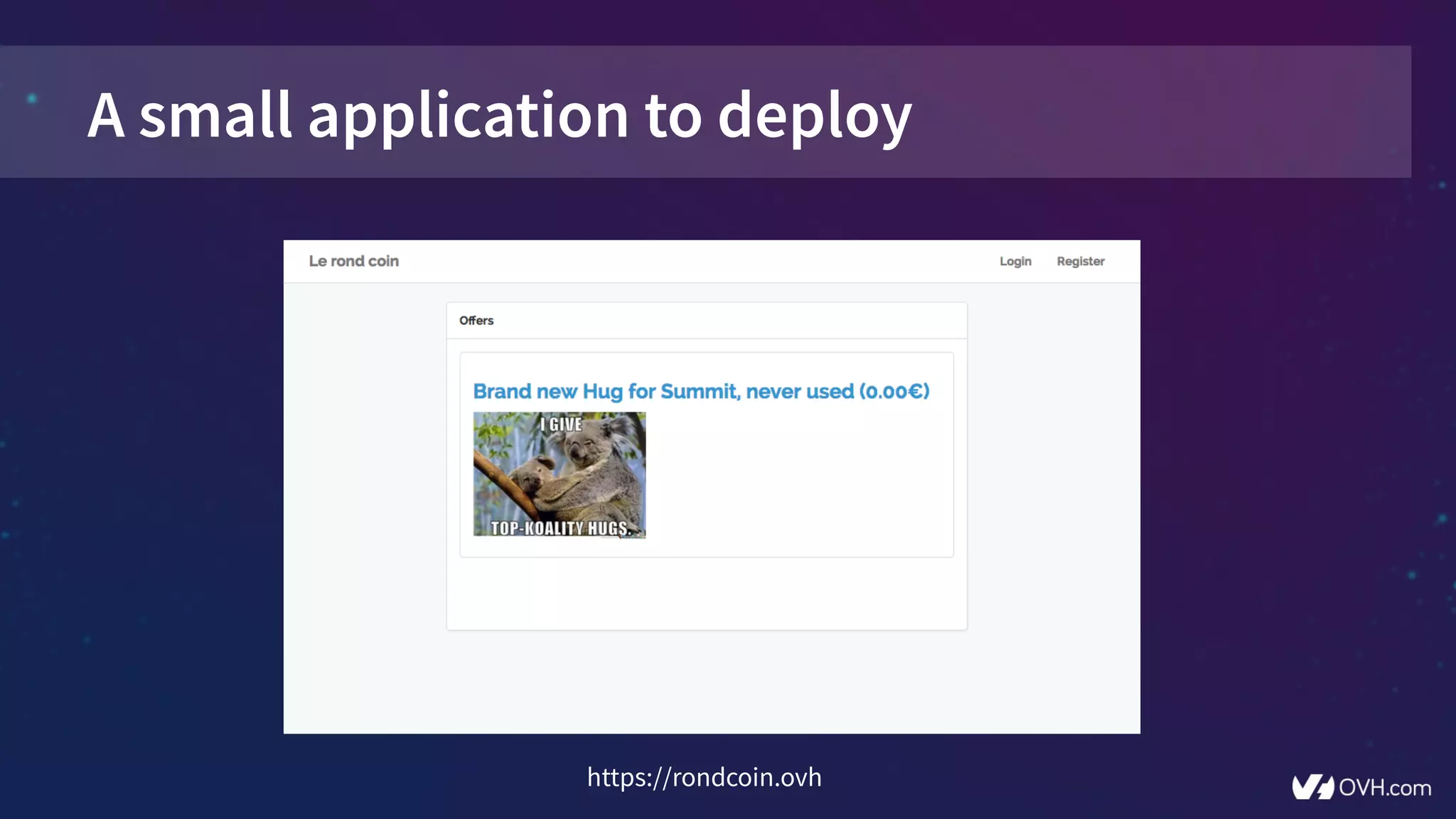 A small application to deploy

Le rond coin

Login Register

Offers

Brand new Hug for Summit, never used (0.00€)

I GIVE

TOP-KOALITY HUGS.

https://rondcoin.ovh

OVH.com